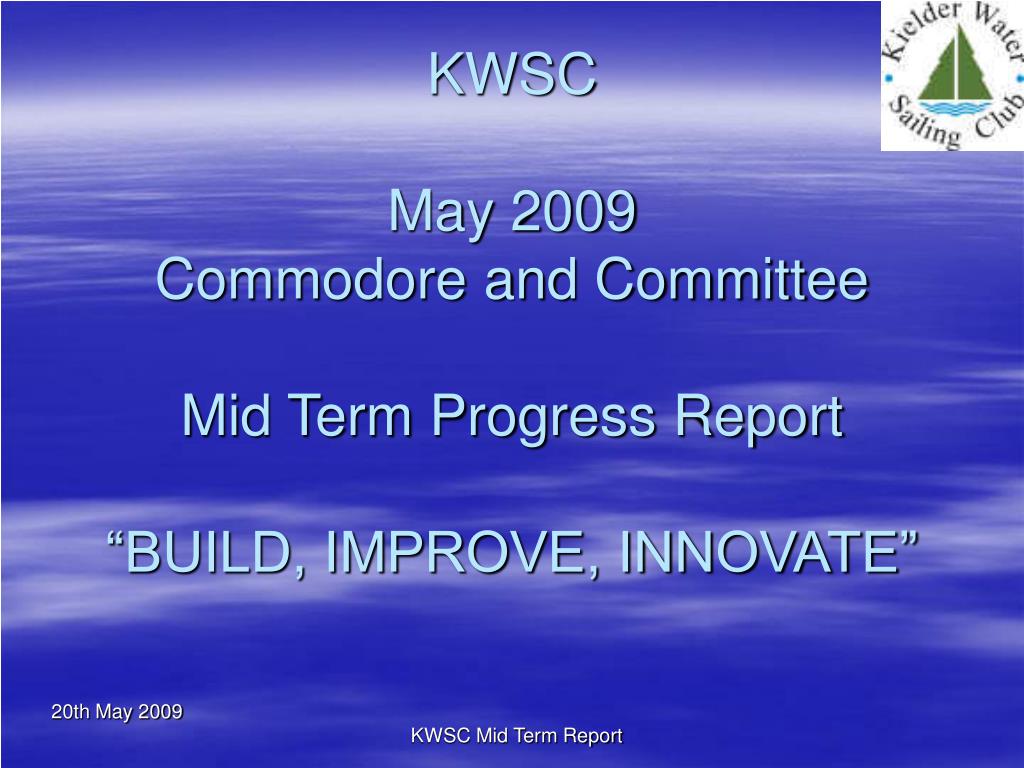 Kielder Water Sailing Club

KWSC

May 2009
Commodore and Committee

Mid Term Progress Report

“BUILD, IMPROVE, INNOVATE”

20th May 2009

KWSC Mid Term Report